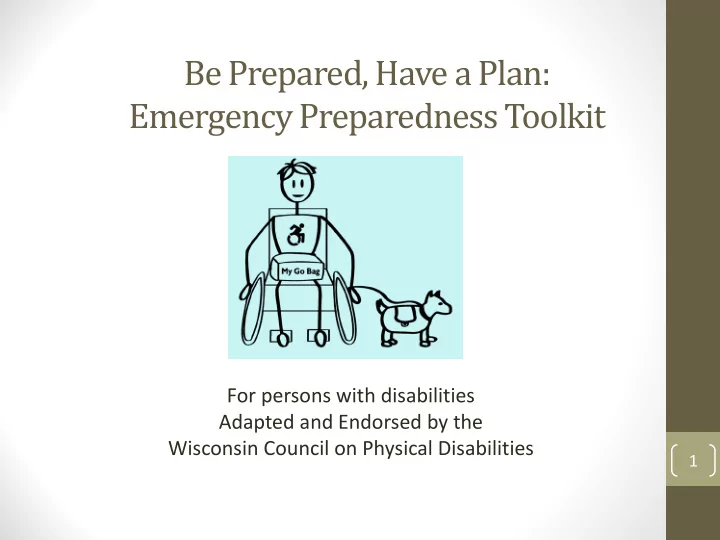 Be Prepared, Have a Plan: Emergency Preparedness Toolkit

My Go Bag

For persons with disabilities
Adapted and Endorsed by the
Wisconsin Council on Physical Disabilities

1